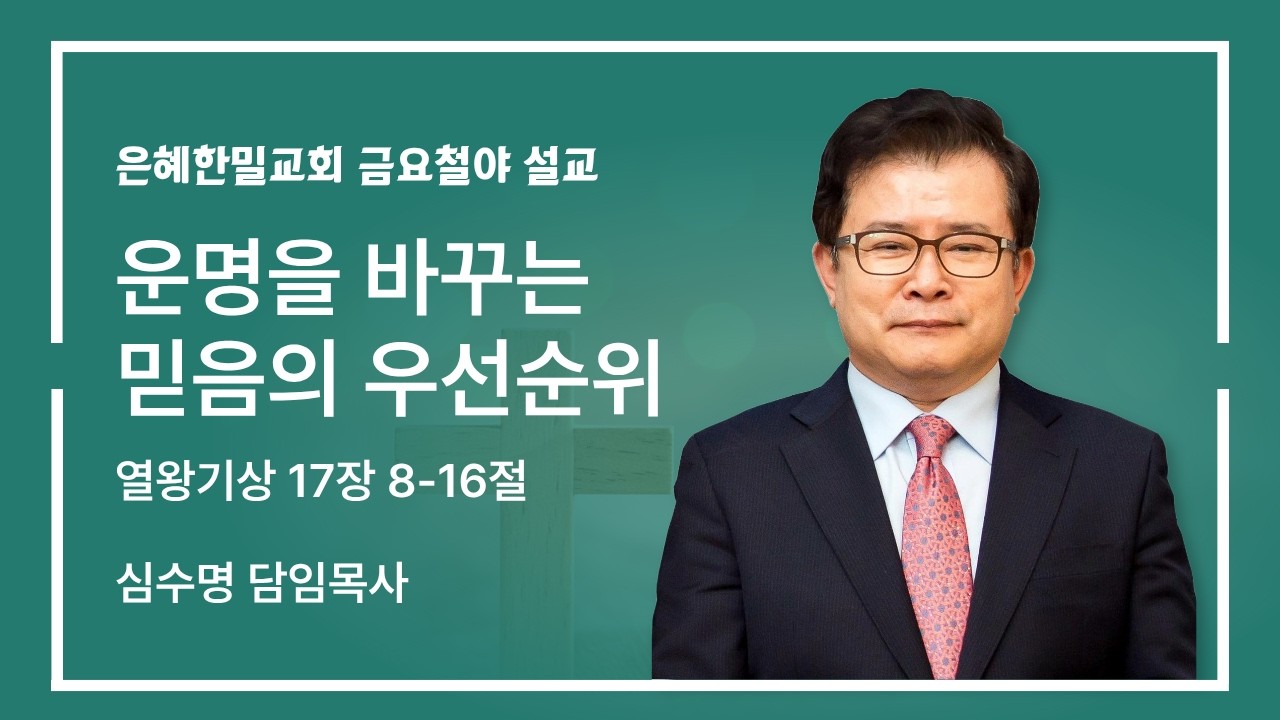 은혜한밀교회 금요철야 설교

운명을 바꾸는
믿음의 우선순위

열왕기상 17장 8-16절

심수명 담임목사